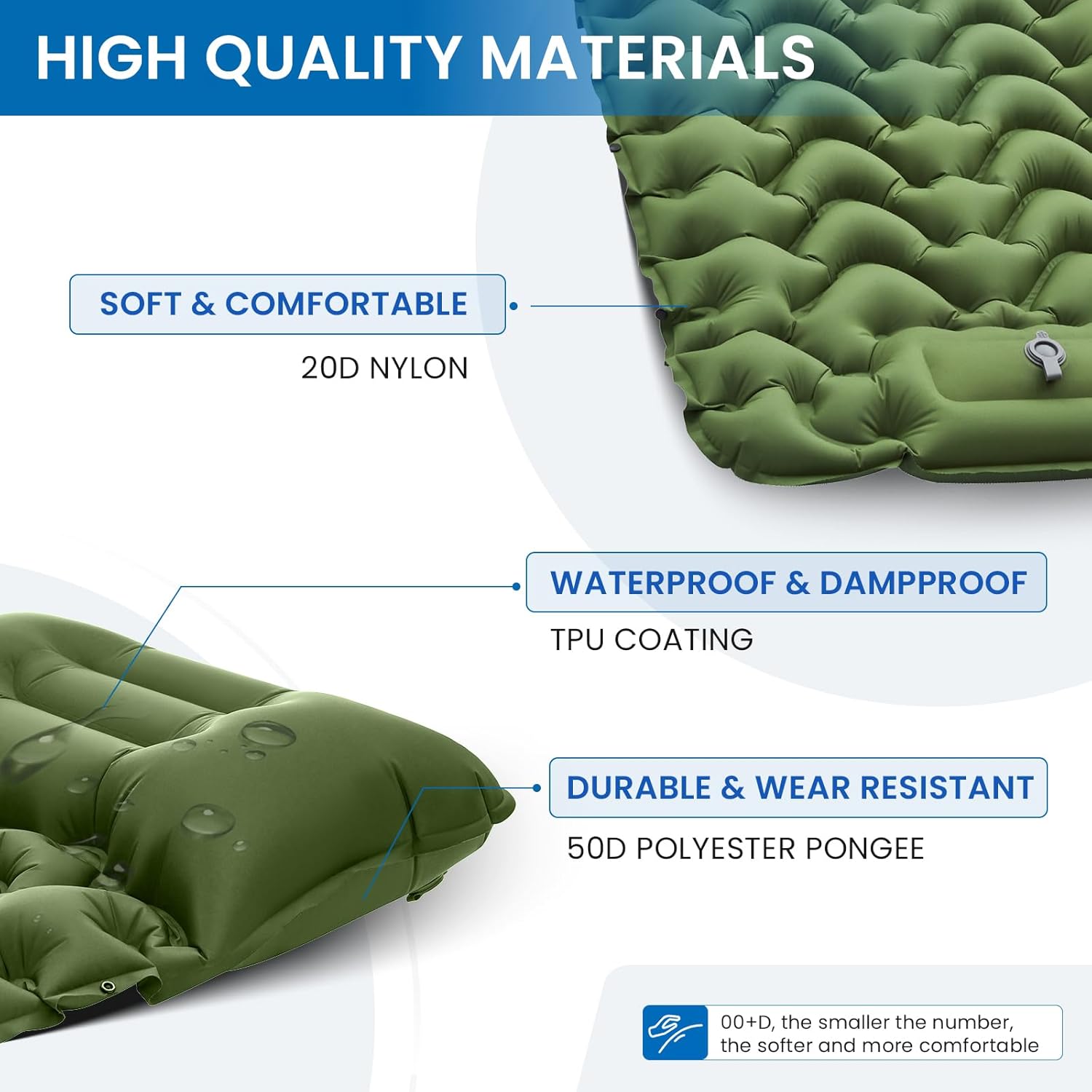 HIGH QUALITY MATERIALS

SOFT & COMFORTABLE

20D NYLON

WATERPROOF & DAMPPROOF

TPU COATING

DURABLE & WEAR RESISTANT

50D POLYESTER PONGEE

00+D, the smaller the number, the softer and more comfortable